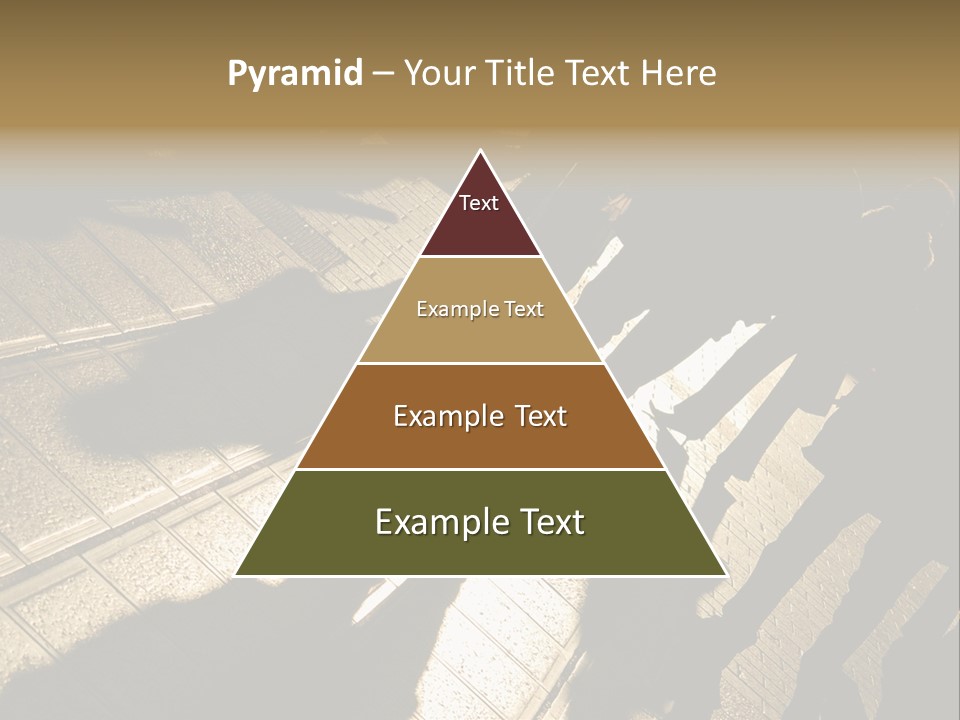 Pyramid – Your Title Text Here

Text

Example Text

Example Text

Example Text